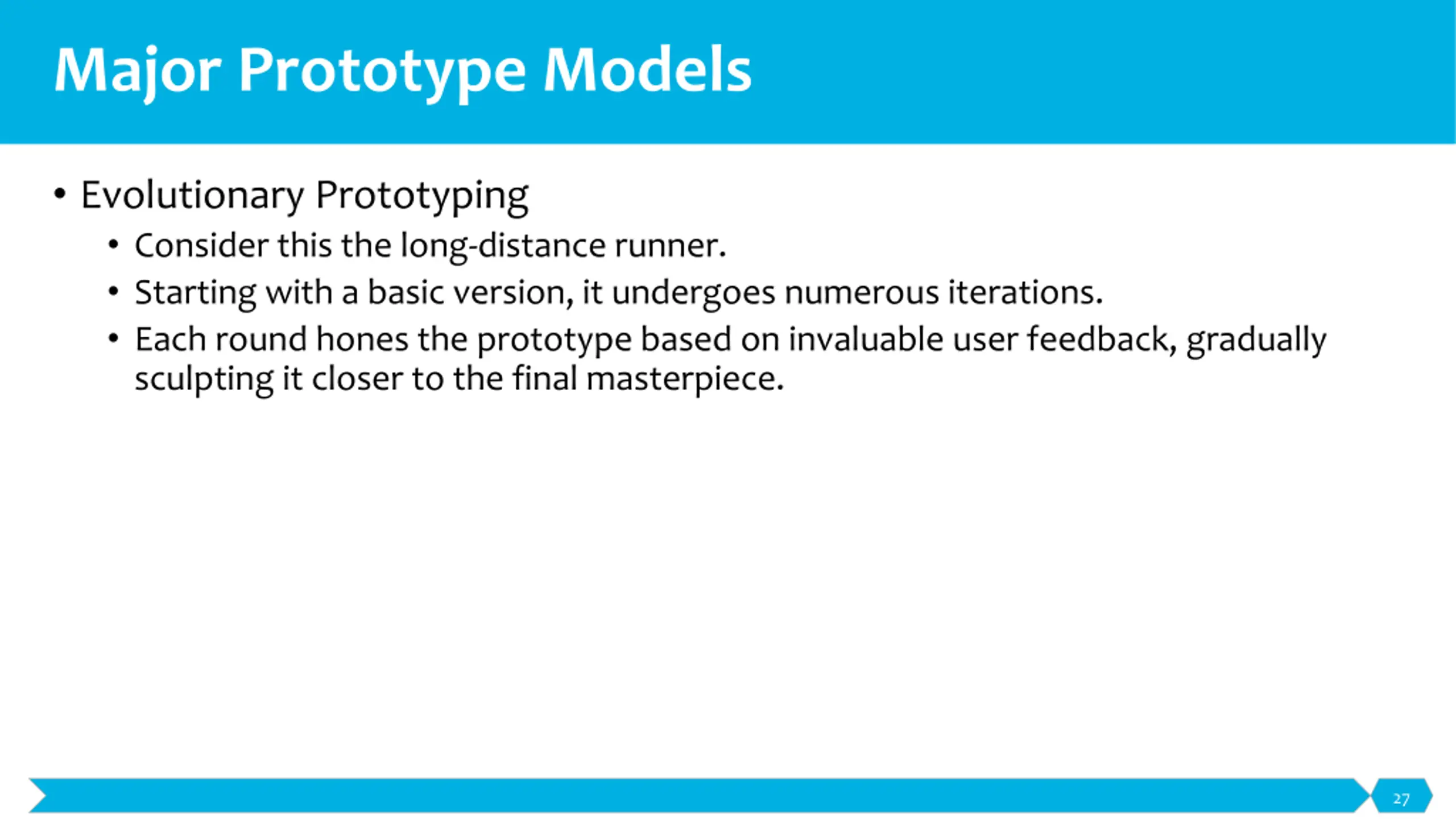 Major Prototype Models

• Evolutionary Prototyping
  • Consider this the long-distance runner.
  • Starting with a basic version, it undergoes numerous iterations.
  • Each round hones the prototype based on invaluable user feedback, gradually sculpting it closer to the final masterpiece.

27